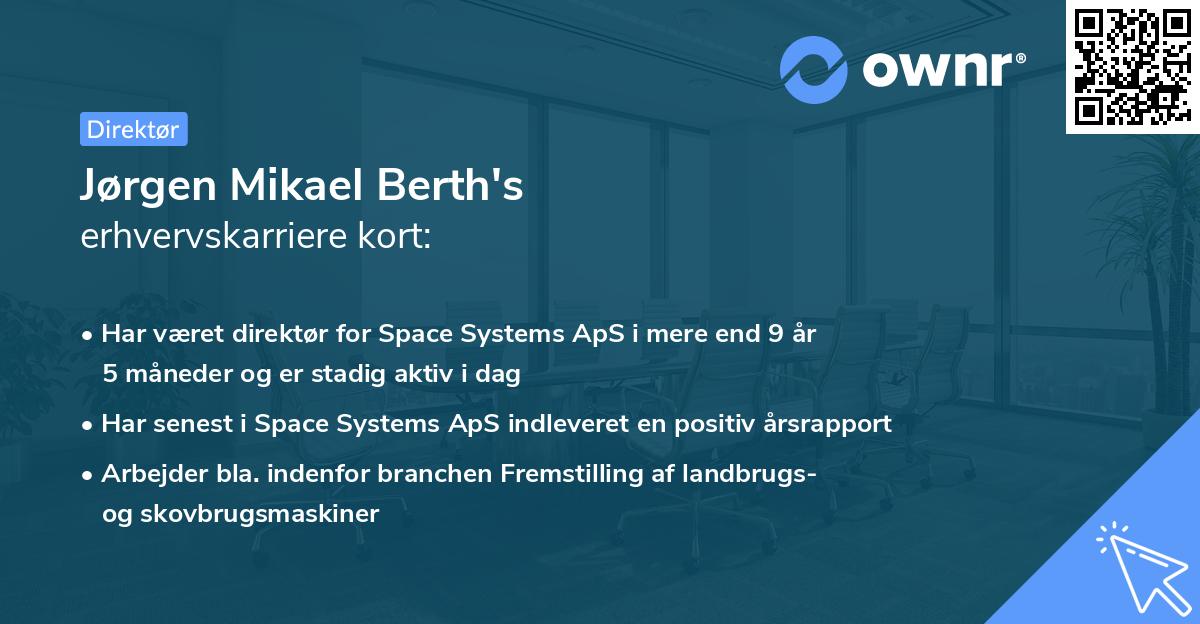 ownr®

Direktør

Jørgen Mikael Berth's
erhvervskarriere kort:

• Har været direktør for Space Systems ApS i mere end 9 år 5 måneder og er stadig aktiv i dag
• Har senest i Space Systems ApS indleveret en positiv årsrapport
• Arbejder bla. indenfor branchen Fremstilling af landbrugs- og skovbrugsmaskiner